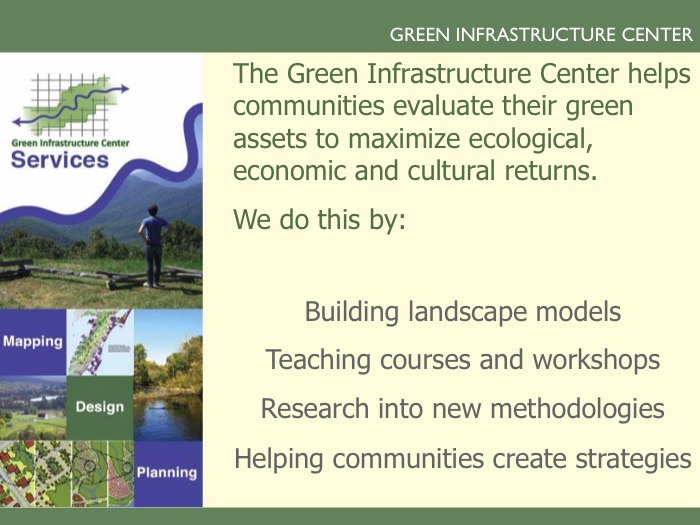 GREEN INFRASTRUCTURE CENTER

Green Infrastructure Center
Services

Mapping

Design

Planning

The Green Infrastructure Center helps communities evaluate their green assets to maximize ecological, economic and cultural returns.

We do this by:

Building landscape models

Teaching courses and workshops

Research into new methodologies

Helping communities create strategies